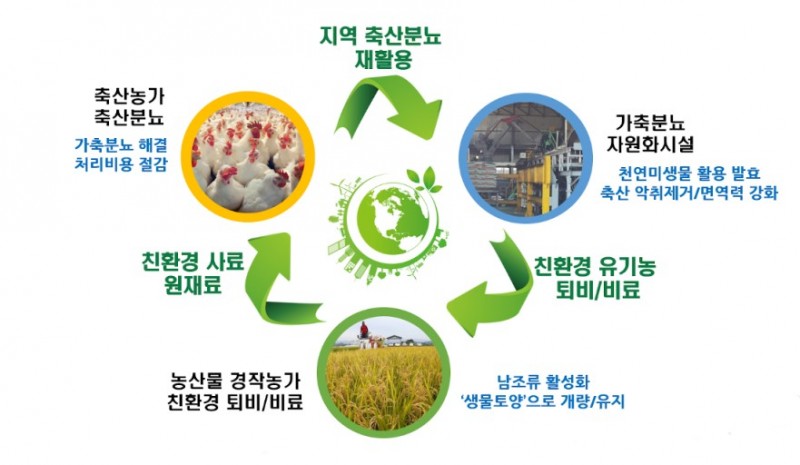 지역 축산분뇨
재활용

축산농가
축산분뇨

가축분뇨 해결
처리비용 절감

가축분뇨
자원화시설

천연미생물 활용 발효
축산 악취제거/면역력 강화

친환경 사료
원재료

친환경 유기농
퇴비/비료

농산물 경작농가
친환경 퇴비/비료

남조류 활성화
'생물토양'으로 개량/유지